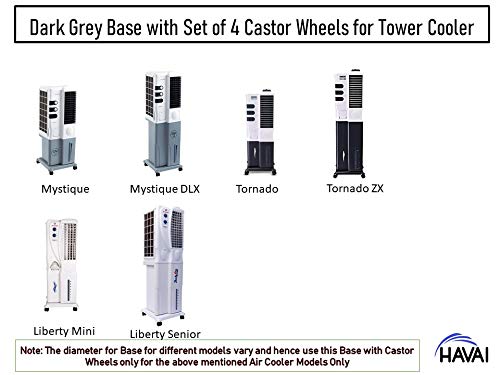 Dark Grey Base with Set of 4 Castor Wheels for Tower Cooler

Mystique

Mystique DLX

Tornado

Tornado ZX

Liberty Mini

Liberty Senior

Note: The diameter for Base for different models vary and hence use this Base with Castor Wheels only for the above mentioned Air Cooler Models Only

HAVAI